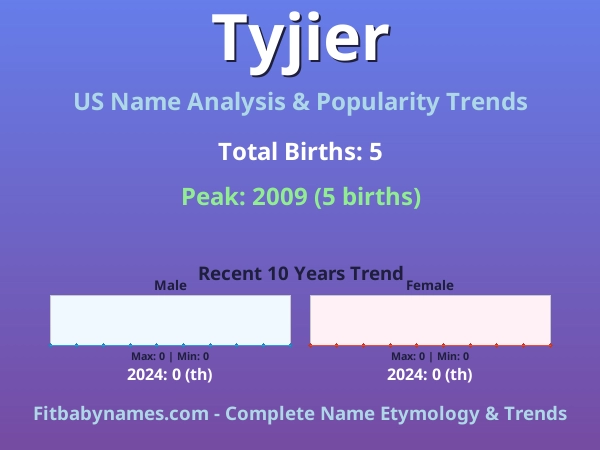 Tyjier

US Name Analysis & Popularity Trends

Total Births: 5

Peak: 2009 (5 births)

Recent 10 Years Trend

Male

Max: 0 | Min: 0

2024: 0 (th)

Female

Max: 0 | Min: 0

2024: 0 (th)

Fitbabynames.com - Complete Name Etymology & Trends